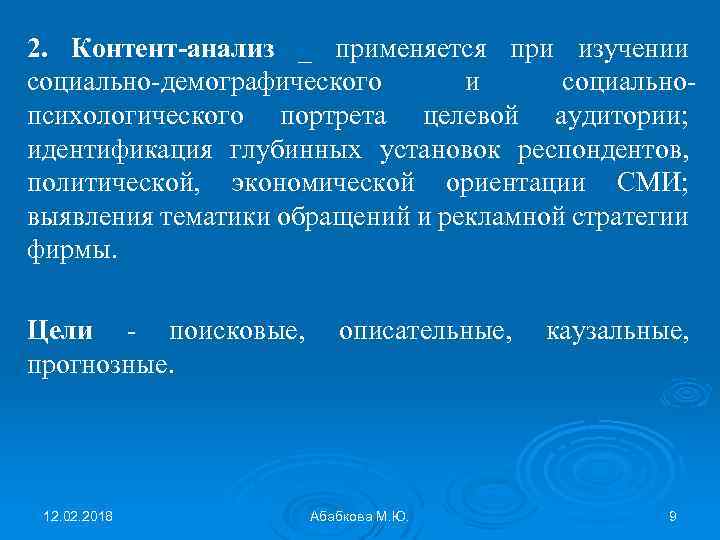 2. Контент-анализ _ применяется при изучении социально-демографического и социально-психологического портрета целевой аудитории; идентификация глубинных установок респондентов, политической, экономической ориентации СМИ; выявления тематики обращений и рекламной стратегии фирмы.

Цели - поисковые, описательные, каузальные, прогнозные.

12.02.2018

Абабкова М.Ю.

9